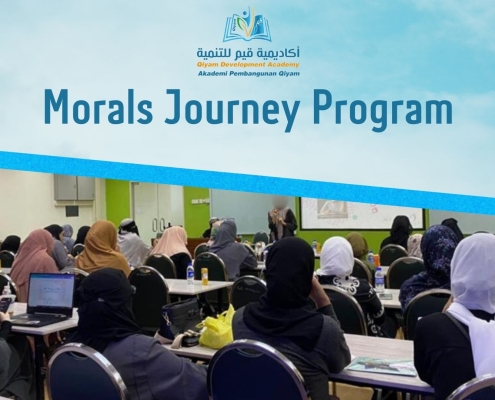 أكاديمية قيم للتنمية
Qiyam Development Academy
Akademi Pembangunan Qiyam

Morals Journey Program